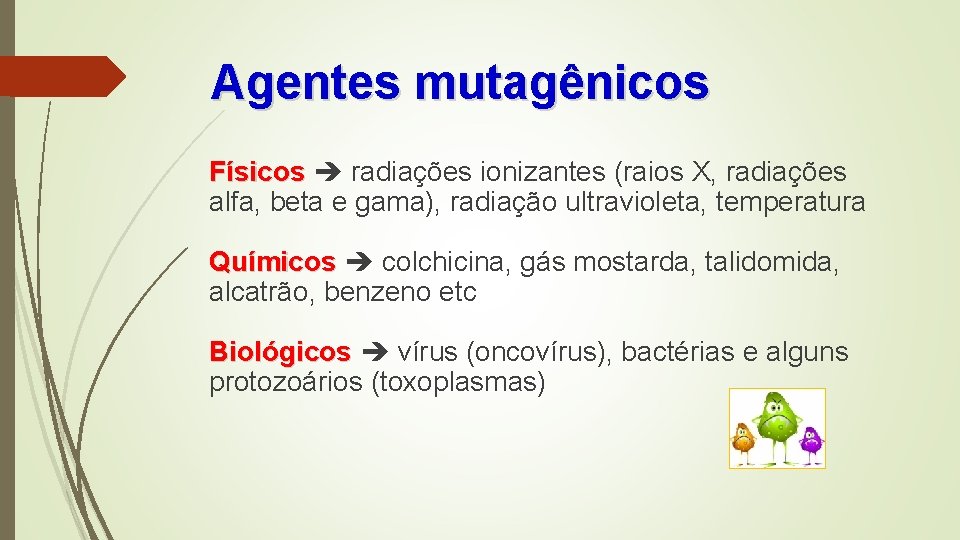 Agentes mutagênicos

Físicos ➔ radiações ionizantes (raios X, radiações alfa, beta e gama), radiação ultravioleta, temperatura

Químicos ➔ colchicina, gás mostarda, talidomida, alcatrão, benzeno etc

Biológicos ➔ vírus (oncovírus), bactérias e alguns protozoários (toxoplasmas)